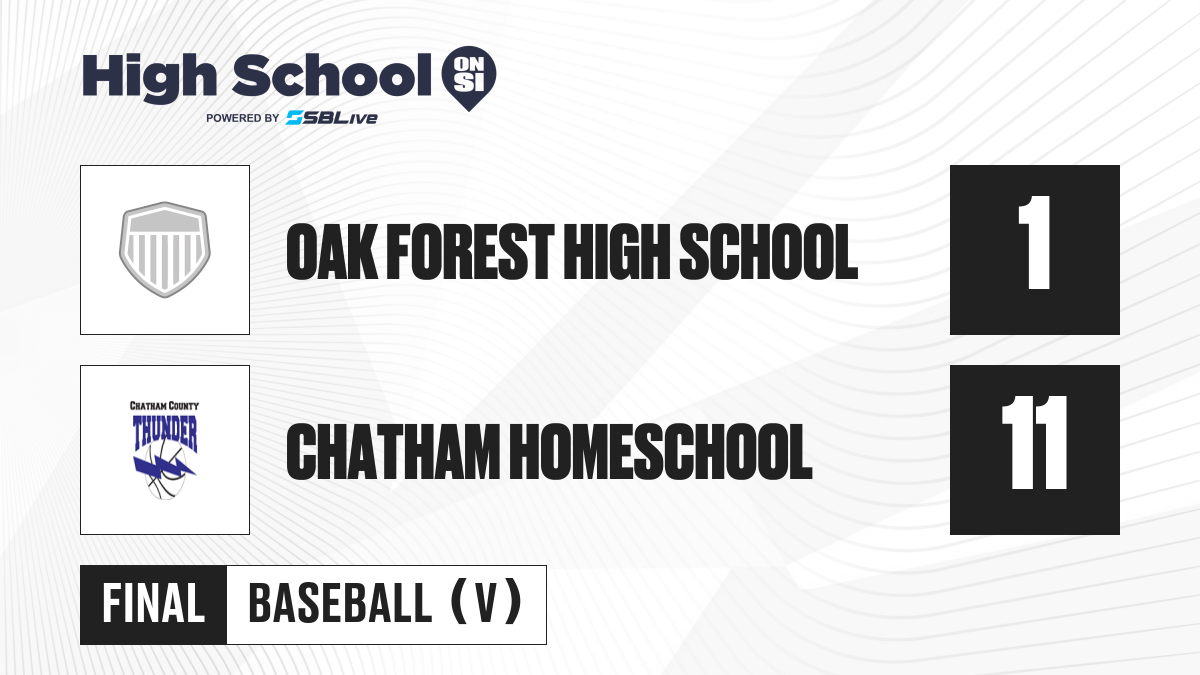 High School ON SI
POWERED BY SBLive

OAK FOREST HIGH SCHOOL
1

CHATHAM COUNTY
THUNDER

CHATHAM HOMESCHOOL
11

FINAL
BASEBALL (V)